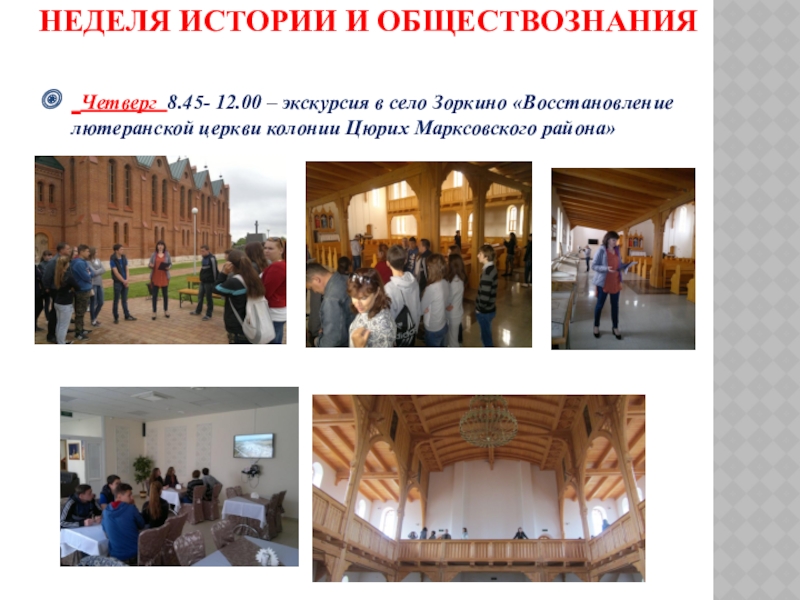 НЕДЕЛЯ ИСТОРИИ И ОБЩЕСТВОЗНАНИЯ

Четверг 8.45- 12.00 – экскурсия в село Зоркино «Восстановление лютеранской церкви колонии Цюрих Марксовского района»